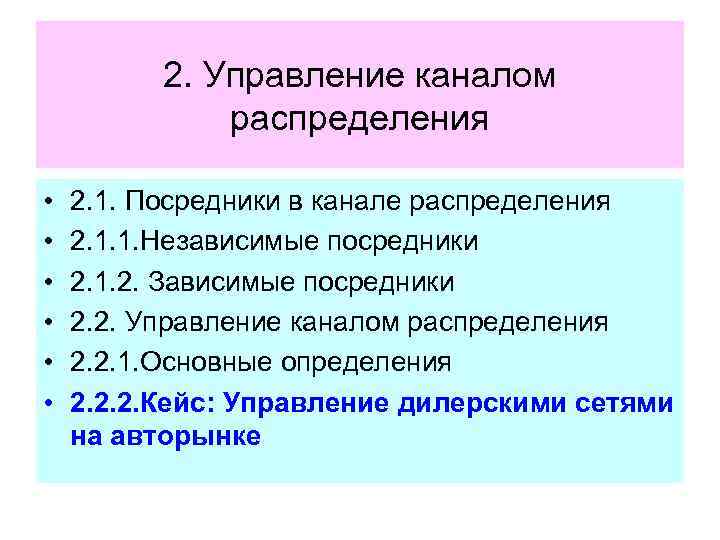 2. Управление каналом распределения

• 2.1. Посредники в канале распределения
• 2.1.1.Независимые посредники
• 2.1.2. Зависимые посредники
• 2.2. Управление каналом распределения
• 2.2.1.Основные определения
• 2.2.2.Кейс: Управление дилерскими сетями на авторынке